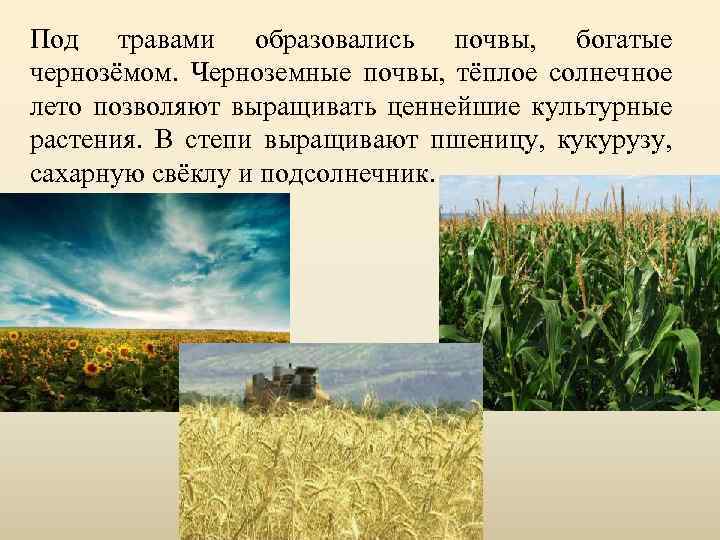 Под травами образовались почвы, богатые чернозёмом. Черноземные почвы, тёплое солнечное лето позволяют выращивать ценнейшие культурные растения. В степи выращивают пшеницу, кукурузу, сахарную свёклу и подсолнечник.